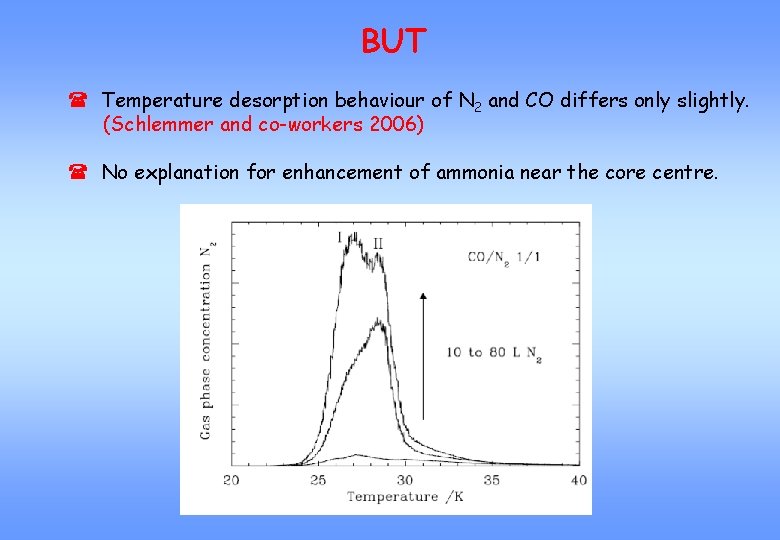 BUT

☎ Temperature desorption behaviour of $N_2$ and CO differs only slightly. (Schlemmer and co-workers 2006)

☎ No explanation for enhancement of ammonia near the core centre.

Gas phase concentration $N_2$

I II

$CO/N_2$ 1/1

10 to 80 L $N_2$

20 25 30 35 40

Temperature /K